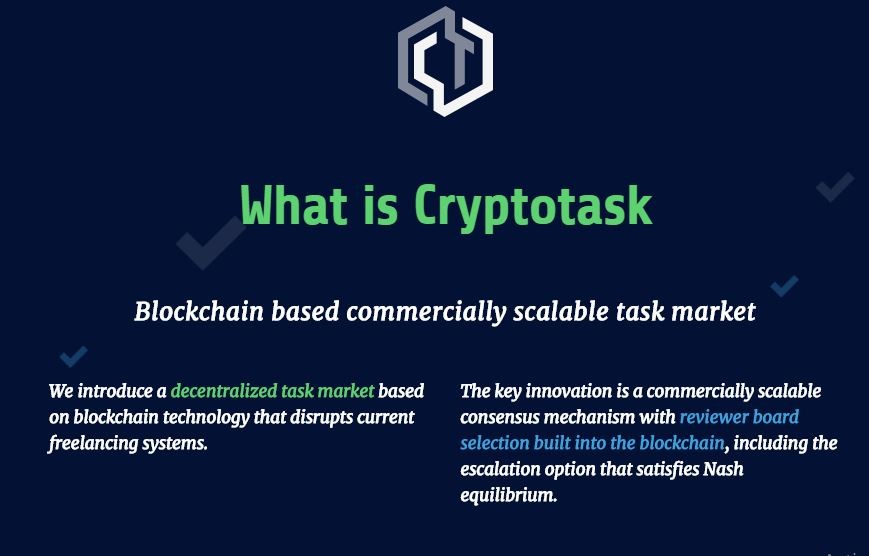 What is Cryptotask

Blockchain based commercially scalable task market

We introduce a decentralized task market based on blockchain technology that disrupts current freelancing systems.

The key innovation is a commercially scalable consensus mechanism with reviewer board selection built into the blockchain, including the escalation option that satisfies Nash equilibrium.